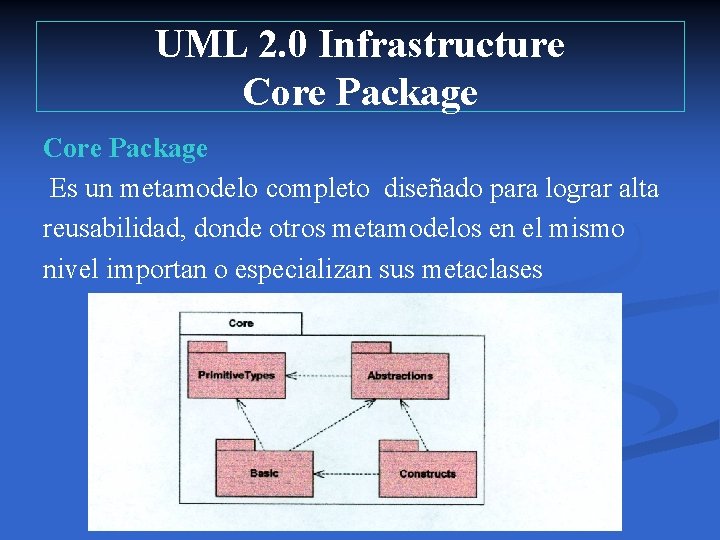 UML 2.0 Infrastructure
Core Package

Core Package
Es un metamodelo completo diseñado para lograr alta reusabilidad, donde otros metamodelos en el mismo nivel importan o especializan sus metaclases

Core
PrimitiveTypes
Abstractions
Basic
Constructs